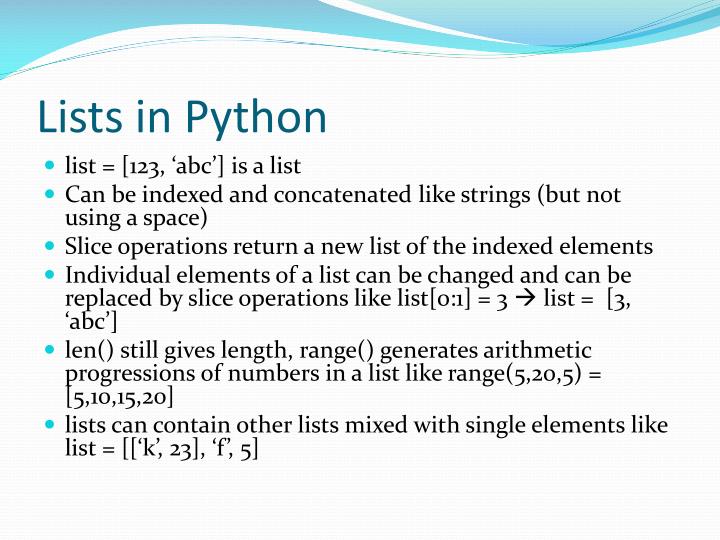 Lists in Python

- list = [123, ‘abc’] is a list
- Can be indexed and concatenated like strings (but not using a space)
- Slice operations return a new list of the indexed elements
- Individual elements of a list can be changed and can be replaced by slice operations like list[0:1] = 3 → list = [3, ‘abc’]
- len() still gives length, range() generates arithmetic progressions of numbers in a list like range(5,20,5) = [5,10,15,20]
- lists can contain other lists mixed with single elements like list = [[‘k’, 23], ‘f’, 5]